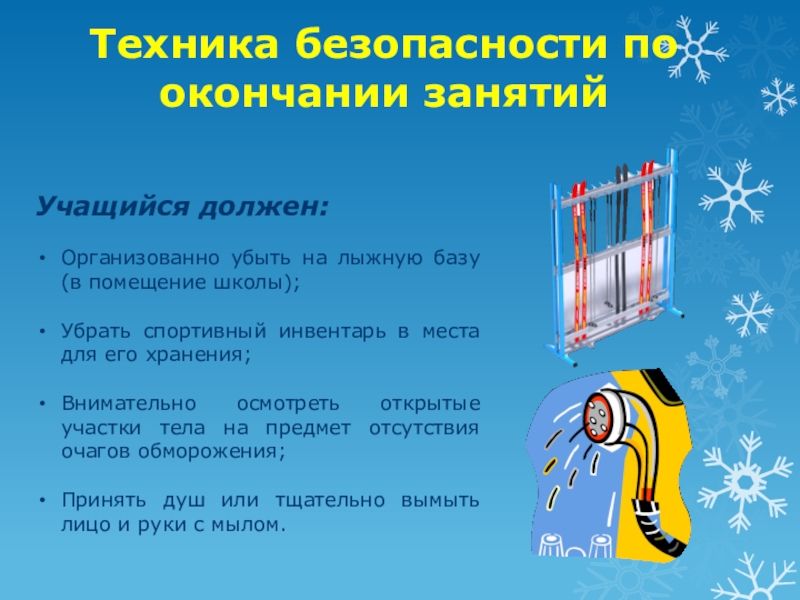 Техника безопасности по окончании занятий

Учащийся должен:

• Организованно убыть на лыжную базу (в помещение школы);

• Убрать спортивный инвентарь в места для его хранения;

• Внимательно осмотреть открытые участки тела на предмет отсутствия очагов обморожения;

• Принять душ или тщательно вымыть лицо и руки с мылом.